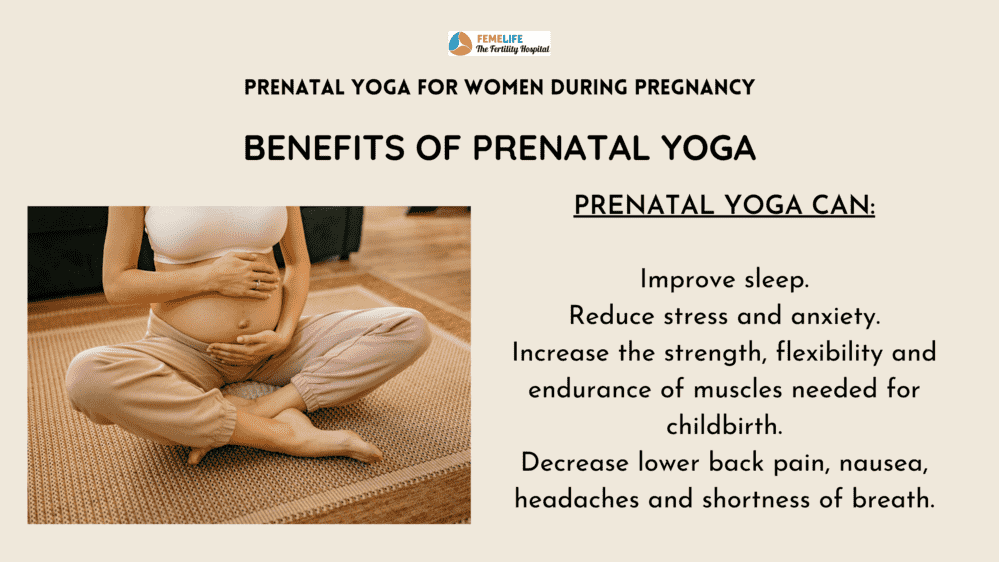 FEMELIFE
The Fertility Hospital

PRENATAL YOGA FOR WOMEN DURING PREGNANCY

BENEFITS OF PRENATAL YOGA

PRENATAL YOGA CAN:

Improve sleep.
Reduce stress and anxiety.
Increase the strength, flexibility and endurance of muscles needed for childbirth.
Decrease lower back pain, nausea, headaches and shortness of breath.